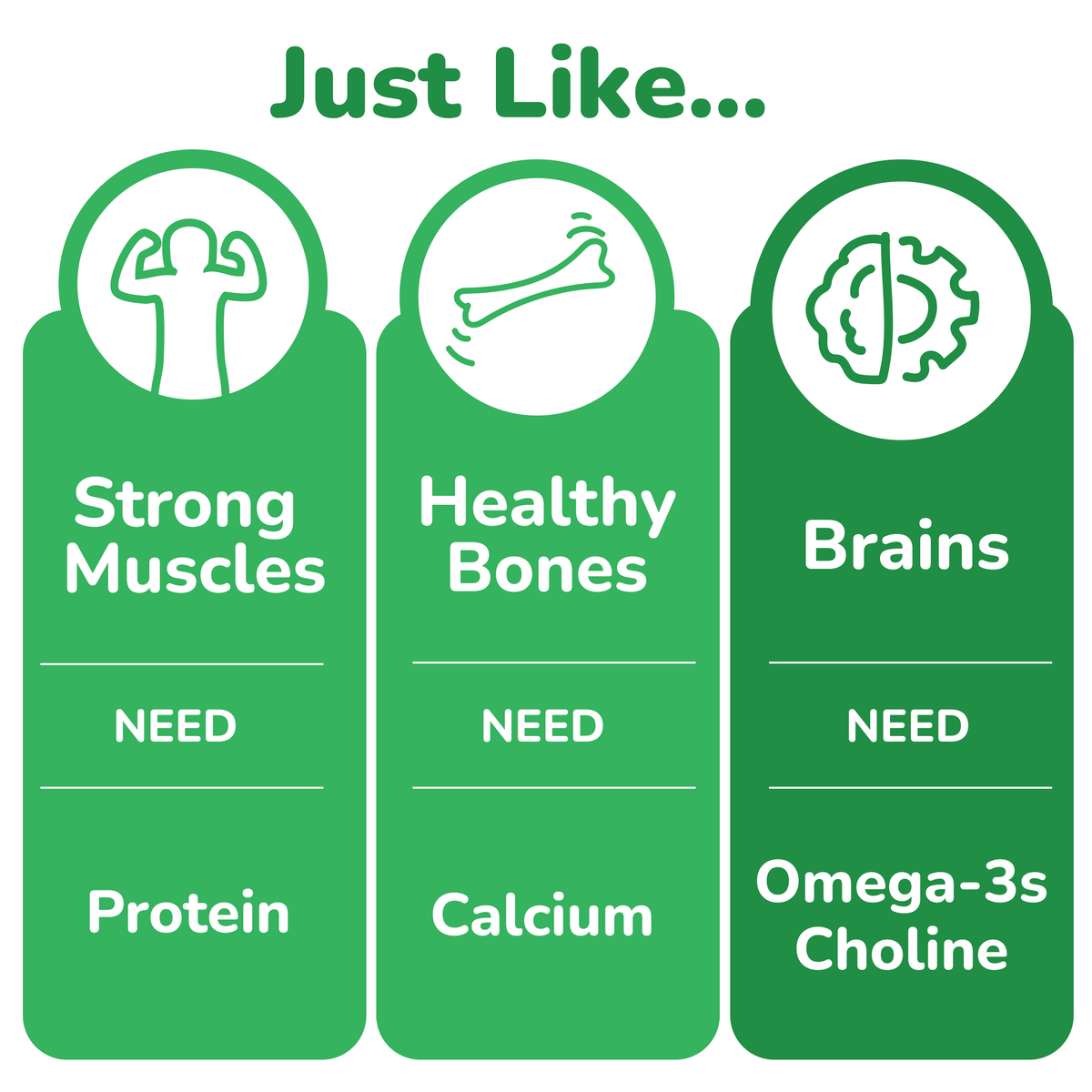 Just Like...

Strong Muscles

NEED

Protein

Healthy Bones

NEED

Calcium

Brains

NEED

Omega-3s Choline